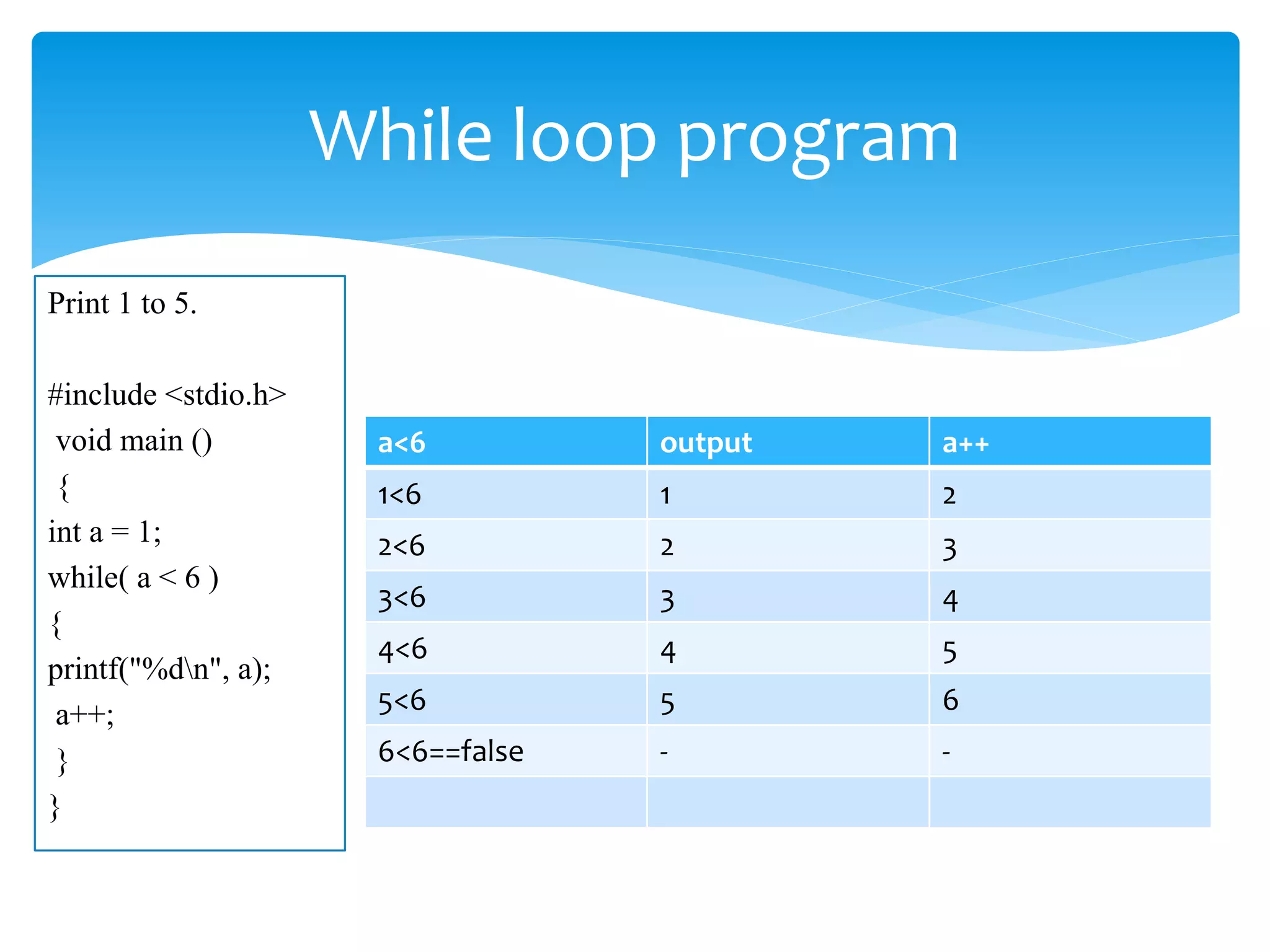 While loop program

Print 1 to 5.

#include <stdio.h>
void main ()
{
int a = 1;
while( a < 6 )
{
printf("%d\n", a);
a++;
}
}

| a<6 | output | a++ |
|---|---|---|
| 1<6 | 1 | 2 |
| 2<6 | 2 | 3 |
| 3<6 | 3 | 4 |
| 4<6 | 4 | 5 |
| 5<6 | 5 | 6 |
| 6<6==false | - | - |
| | | |